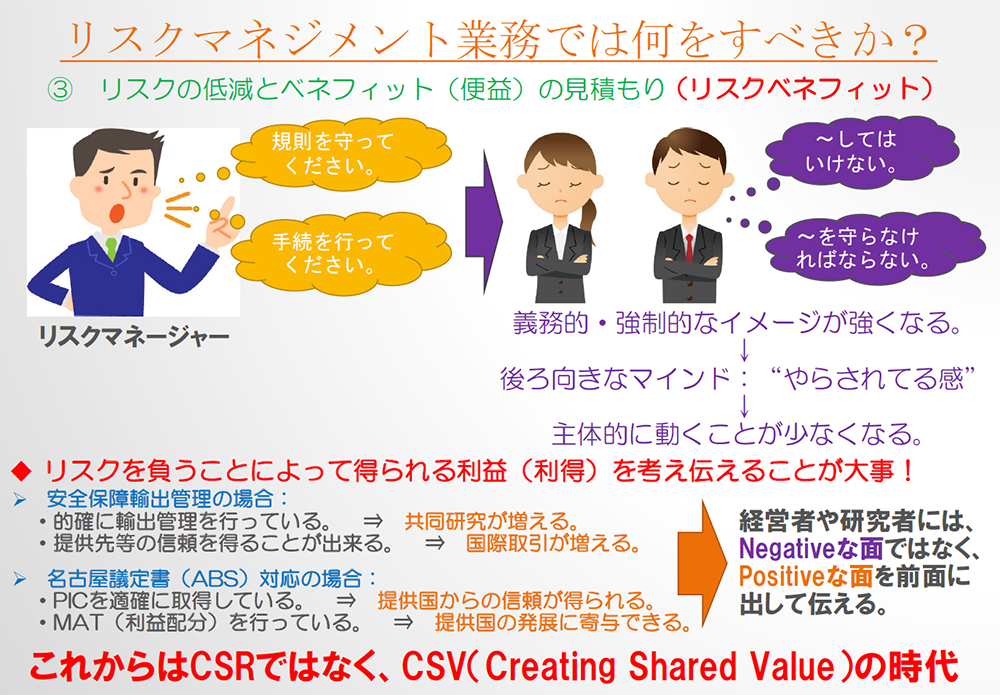 リスクマネジメント業務では何をすべきか？

③　リスクの低減とベネフィット（便益）の見積もり（リスクベネフィット）

規則を守ってください。

手続を行ってください。

リスクマネージャー

～してはいけない。

～を守らなければならない。

義務的・強制的なイメージが強くなる。
↓
後ろ向きなマインド：“やらされてる感”
↓
主体的に動くことが少なくなる。

◆ リスクを負うことによって得られる利益（利得）を考え伝えることが大事！

➢ 安全保障輸出管理の場合：
・的確に輸出管理を行っている。　⇒　共同研究が増える。
・提供先等の信頼を得ることが出来る。　⇒　国際取引が増える。

➢ 名古屋議定書（ABS）対応の場合：
・PICを適確に取得している。　⇒　提供国からの信頼が得られる。
・MAT（利益配分）を行っている。　⇒　提供国の発展に寄与できる。

経営者や研究者には、Negativeな面ではなく、Positiveな面を前面に出して伝える。

これからはCSRではなく、CSV( Creating Shared Value )の時代